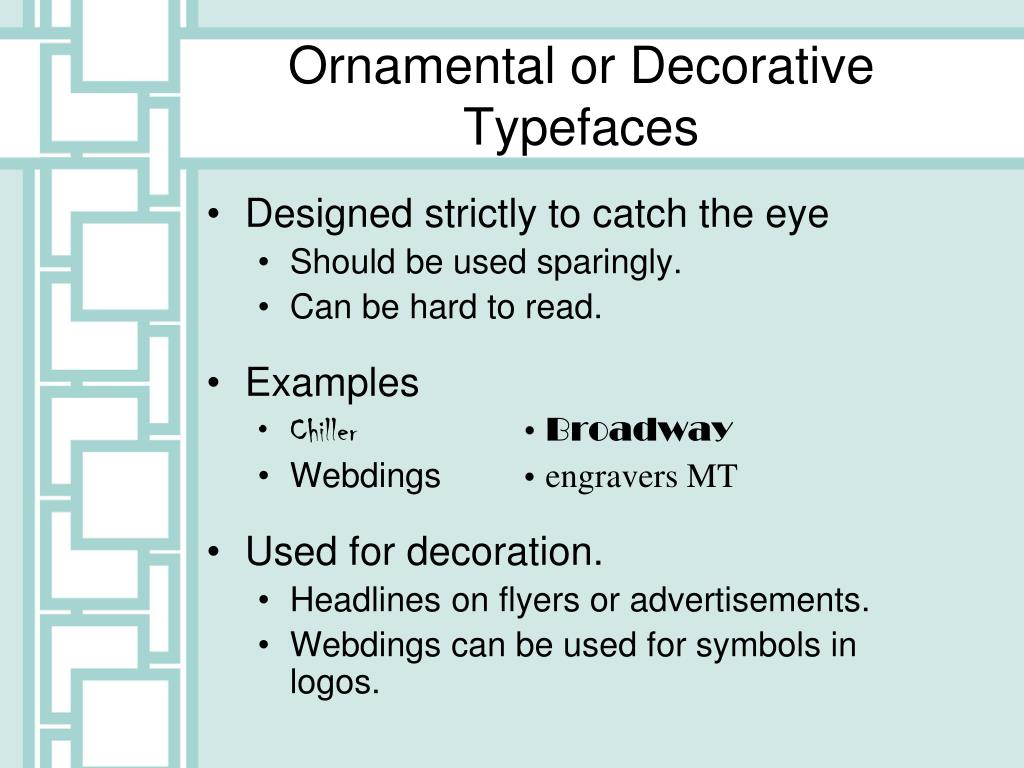 Ornamental or Decorative Typefaces

• Designed strictly to catch the eye
  • Should be used sparingly.
  • Can be hard to read.

• Examples
  • Chiller
  • Webdings
  • Broadway
  • engravers MT

• Used for decoration.
  • Headlines on flyers or advertisements.
  • Webdings can be used for symbols in logos.